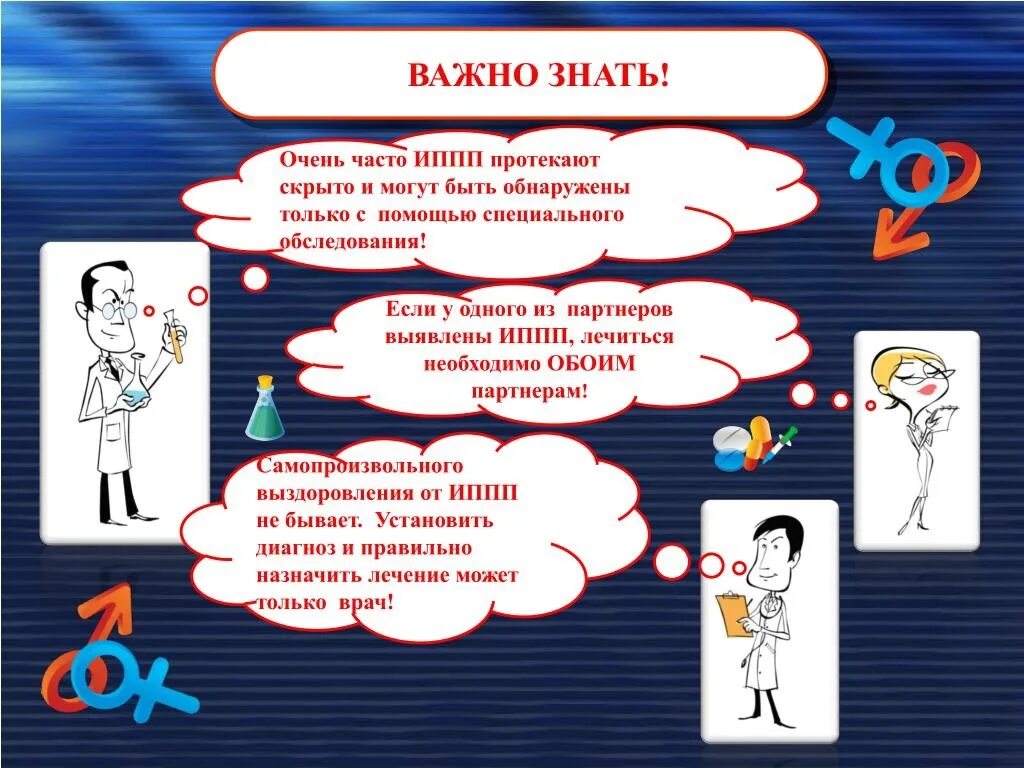 ВАЖНО ЗНАТЬ!

Очень часто ИППП протекают скрыто и могут быть обнаружены только с помощью специального обследования!

Если у одного из партнеров выявлены ИППП, лечиться необходимо ОБОИМ партнерам!

Самопроизвольного выздоровления от ИППП не бывает. Установить диагноз и правильно назначить лечение может только врач!